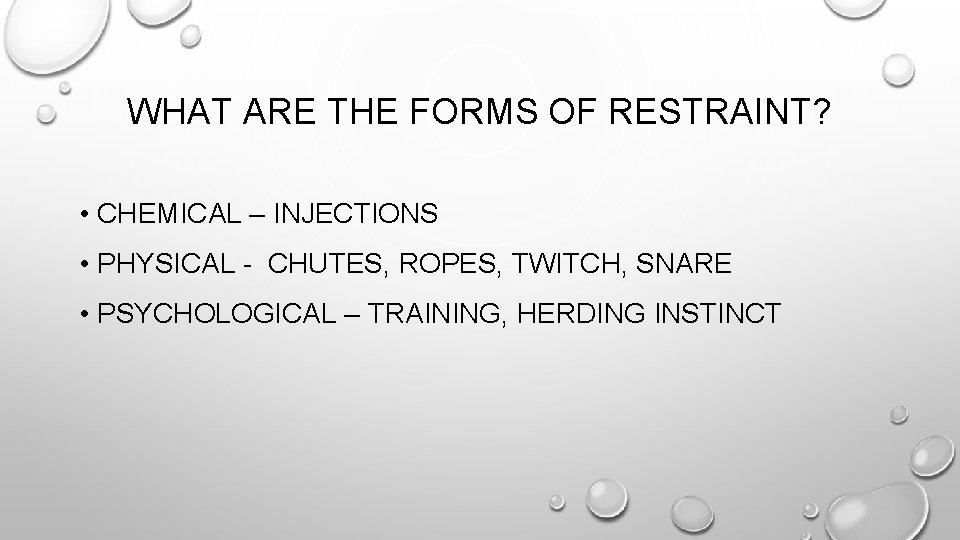 WHAT ARE THE FORMS OF RESTRAINT?

• CHEMICAL – INJECTIONS
• PHYSICAL - CHUTES, ROPES, TWITCH, SNARE
• PSYCHOLOGICAL – TRAINING, HERDING INSTINCT